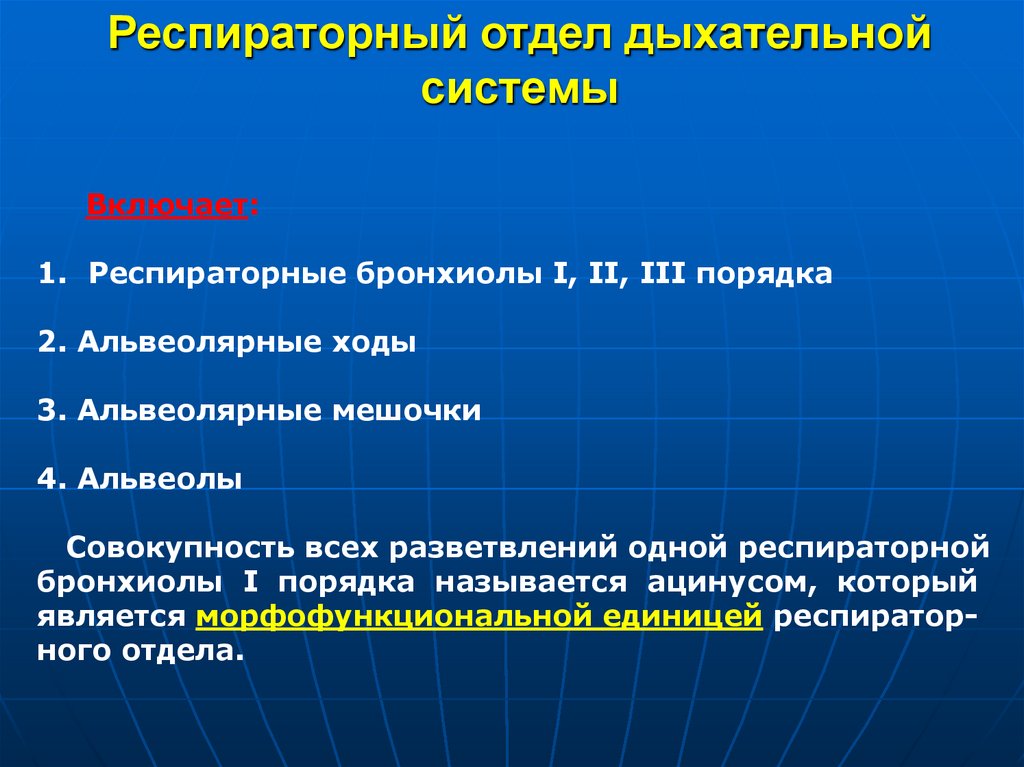 Респираторный отдел дыхательной системы

Включает:

1. Респираторные бронхиолы I, II, III порядка

2. Альвеолярные ходы

3. Альвеолярные мешочки

4. Альвеолы

Совокупность всех разветвлений одной респираторной бронхиолы I порядка называется ацинусом, который является морфофункциональной единицей респираторного отдела.